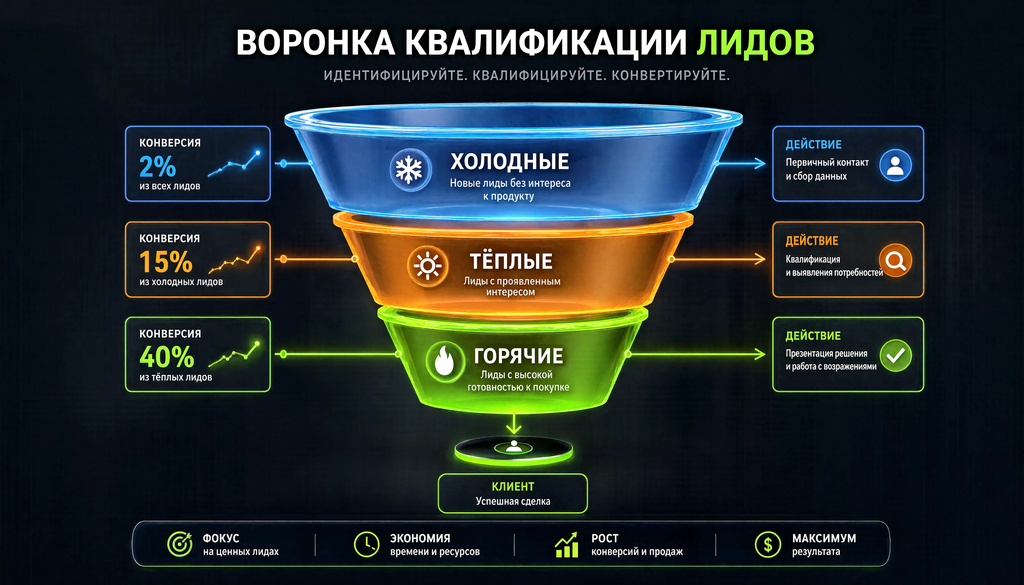 ВОРОНКА КВАЛИФИКАЦИИ ЛИДОВ

ИДЕНТИФИЦИРУЙТЕ. КВАЛИФИЦИРУЙТЕ. КОНВЕРТИРУЙТЕ.

КОНВЕРСИЯ
2%
из всех лидов

ХОЛОДНЫЕ
Новые лиды без интереса к продукту

ДЕЙСТВИЕ
Первичный контакт и сбор данных

КОНВЕРСИЯ
15%
из холодных лидов

ТЁПЛЫЕ
Лиды с проявленным интересом

ДЕЙСТВИЕ
Квалификация и выявления потребностей

КОНВЕРСИЯ
40%
из тёплых лидов

ГОРЯЧИЕ
Лиды с высокой готовностью к покупке

ДЕЙСТВИЕ
Презентация решения и работа с возражениями

КЛИЕНТ
Успешная сделка

ФОКУС
на ценных лидах

ЭКОНОМИЯ
времени и ресурсов

РОСТ
конверсий и продаж

МАКСИМУМ
результата